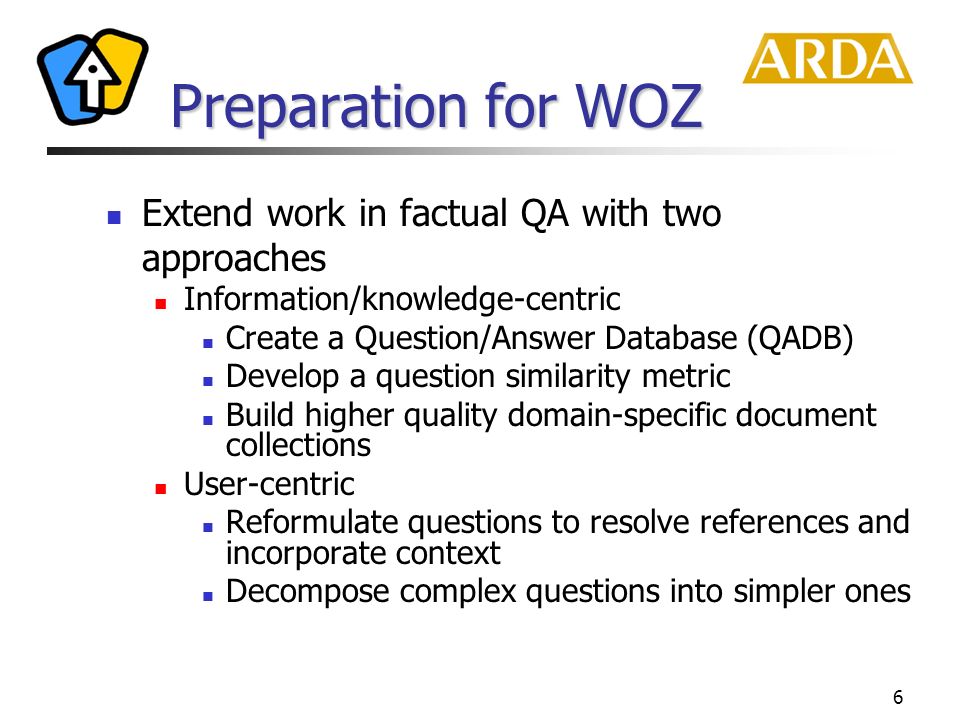 ARDA

Preparation for WOZ

- Extend work in factual QA with two approaches
  - Information/knowledge-centric
    - Create a Question/Answer Database (QADB)
    - Develop a question similarity metric
    - Build higher quality domain-specific document collections
  - User-centric
    - Reformulate questions to resolve references and incorporate context
    - Decompose complex questions into simpler ones

6